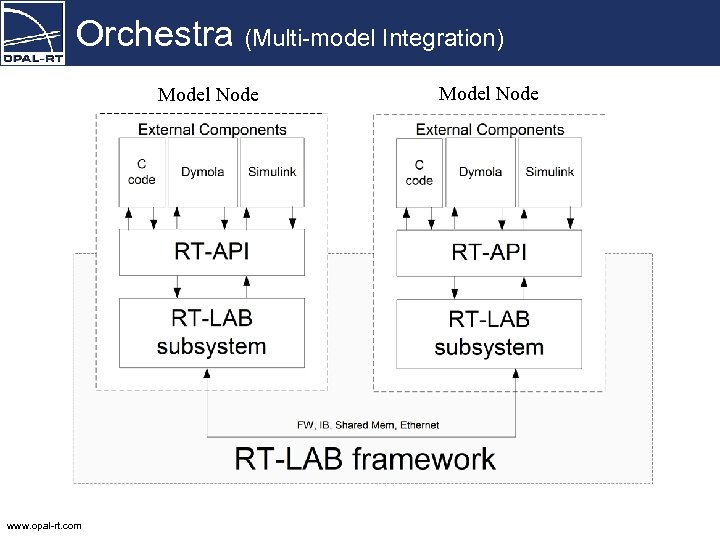 OPAL-RT

Orchestra (Multi-model Integration)

Model Node

External Components

C code

Dymola

Simulink

RT-API

RT-LAB subsystem

Model Node

External Components

C code

Dymola

Simulink

RT-API

RT-LAB subsystem

FW, IB, Shared Mem, Ethernet

RT-LAB framework

www.opal-rt.com